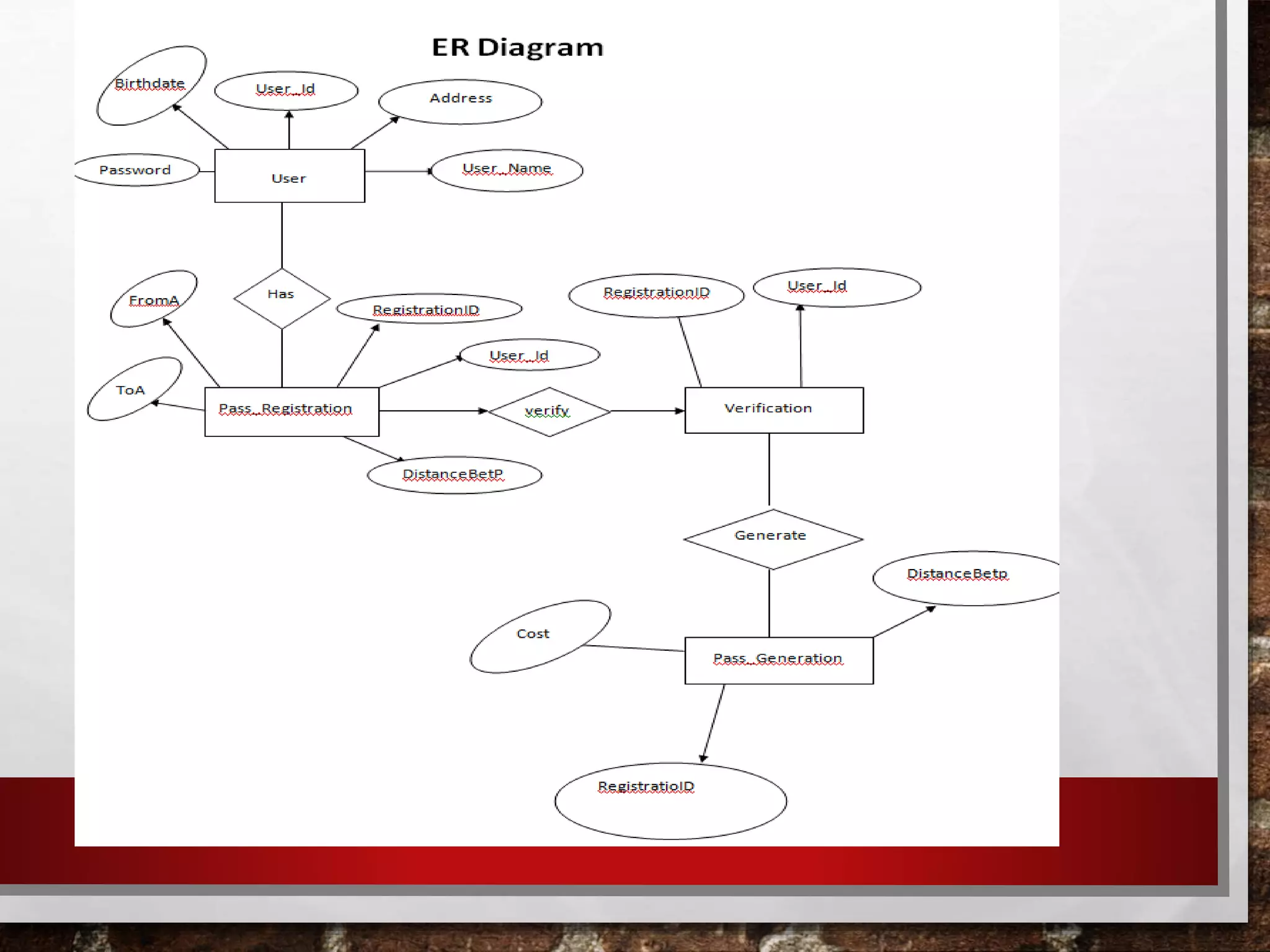 ER Diagram

Birthdate
User_Id
Address
Password
User
User_Name

FromA
Has
RegistrationID
RegistrationID
User_Id
User_Id
ToA
Pass_Registration
verify
Verification
DistanceBetP

Generate
DistanceBetp
Cost
Pass_Generation
RegistratioID